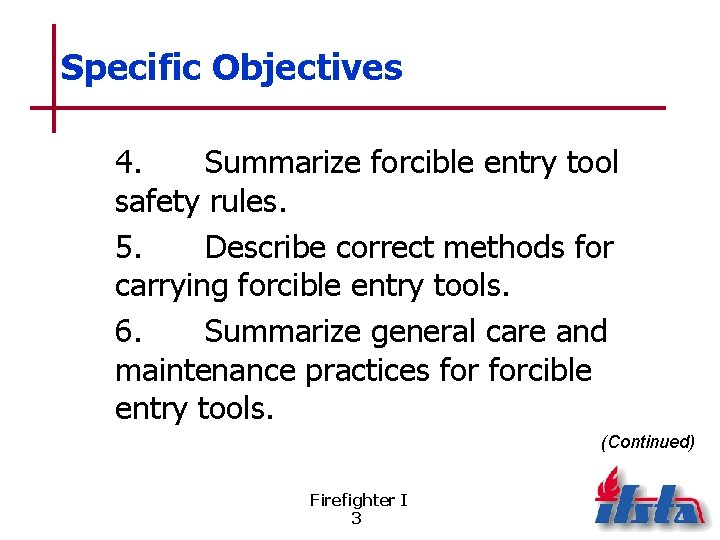 Specific Objectives

4. Summarize forcible entry tool safety rules.

5. Describe correct methods for carrying forcible entry tools.

6. Summarize general care and maintenance practices for forcible entry tools.

(Continued)

Firefighter I
3

ifsta